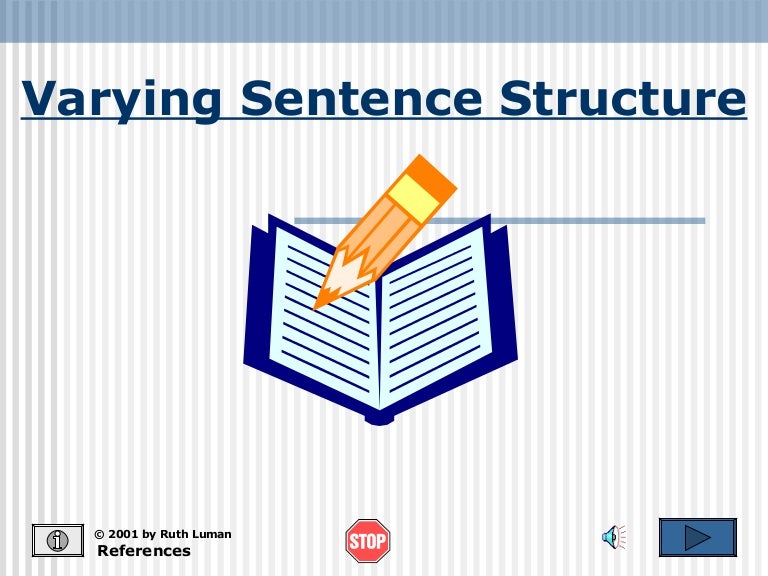 Varying Sentence Structure

© 2001 by Ruth Luman
References

STOP